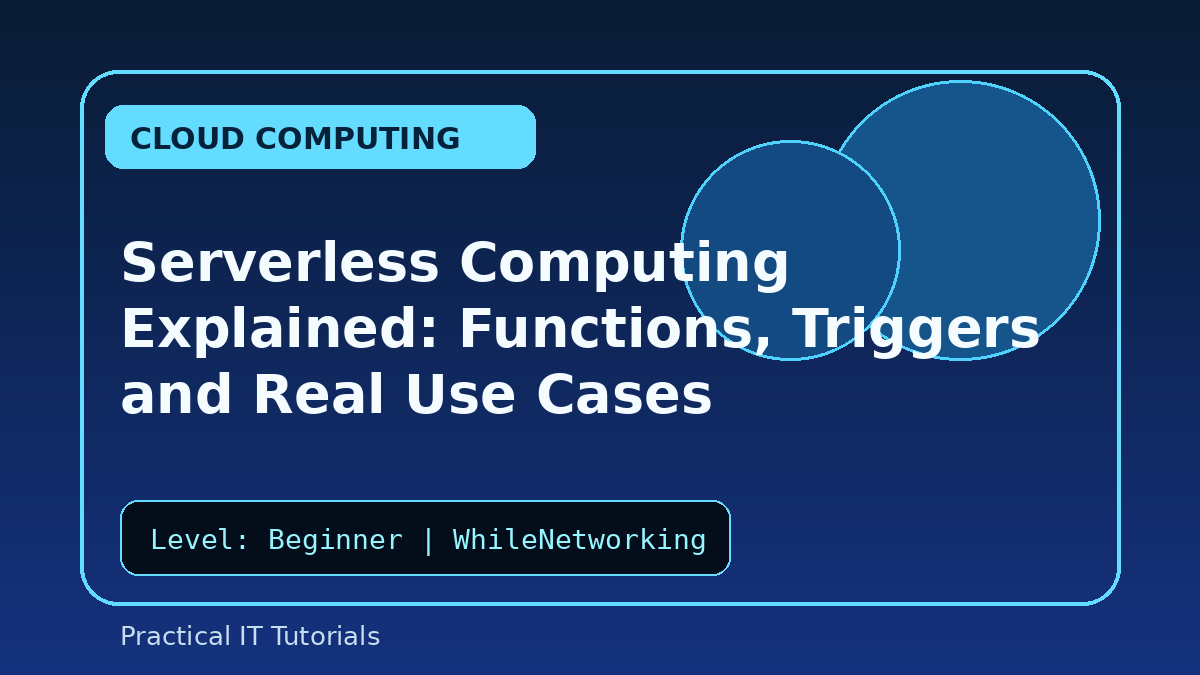 CLOUD COMPUTING

Serverless Computing Explained: Functions, Triggers and Real Use Cases

Level: Beginner | WhileNetworking

Practical IT Tutorials